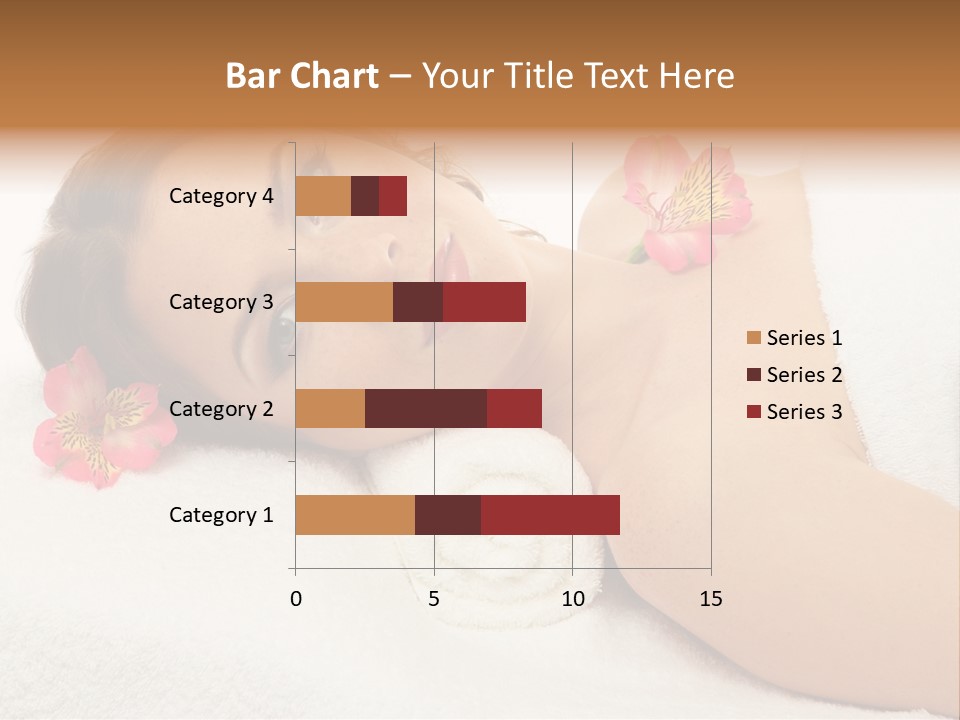 Bar Chart – Your Title Text Here

Category 4

Category 3

Category 2

Category 1

0 5 10 15

Series 1
Series 2
Series 3